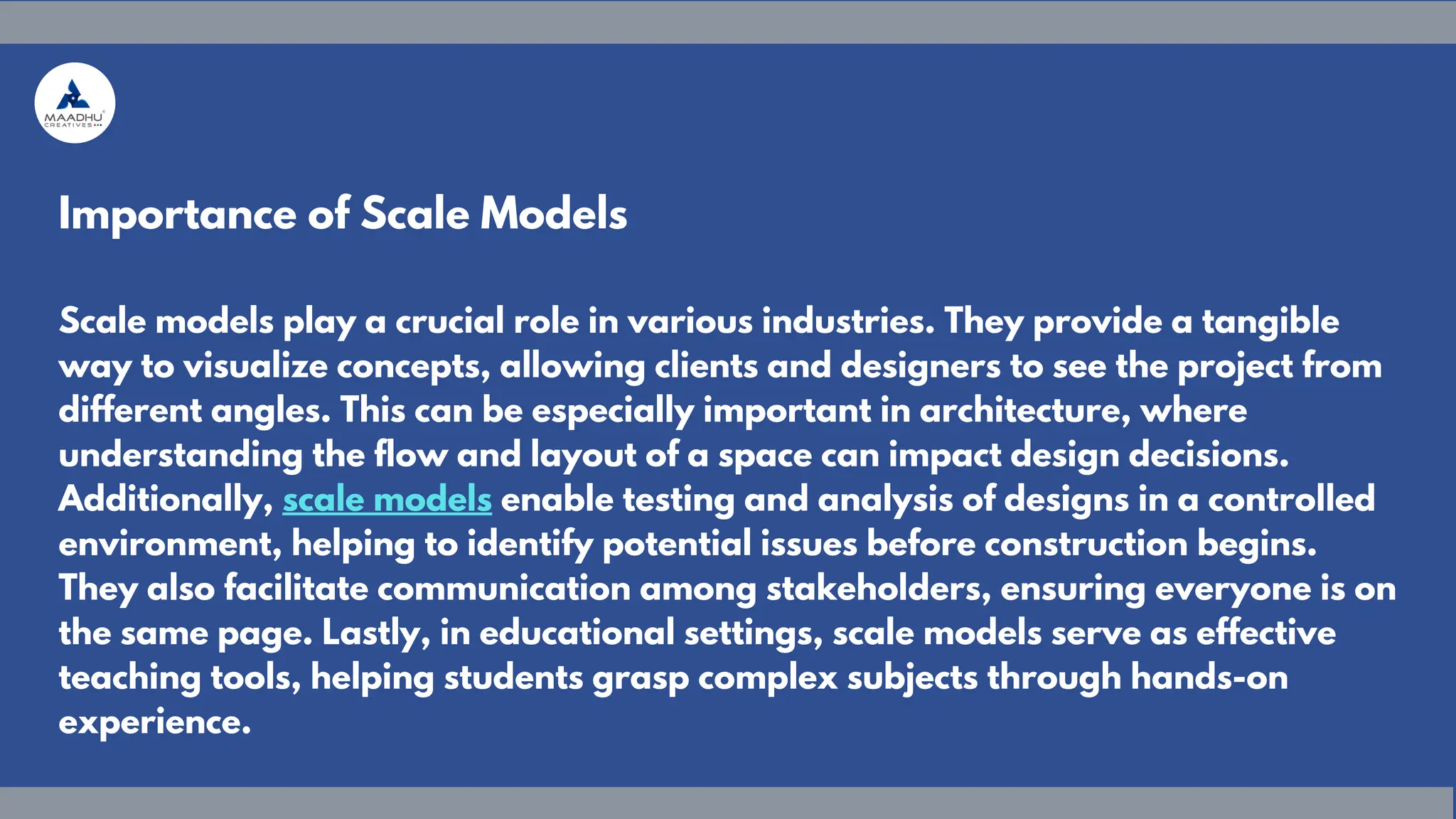 MAADHU CREATIVES

Importance of Scale Models

Scale models play a crucial role in various industries. They provide a tangible way to visualize concepts, allowing clients and designers to see the project from different angles. This can be especially important in architecture, where understanding the flow and layout of a space can impact design decisions. Additionally, scale models enable testing and analysis of designs in a controlled environment, helping to identify potential issues before construction begins. They also facilitate communication among stakeholders, ensuring everyone is on the same page. Lastly, in educational settings, scale models serve as effective teaching tools, helping students grasp complex subjects through hands-on experience.